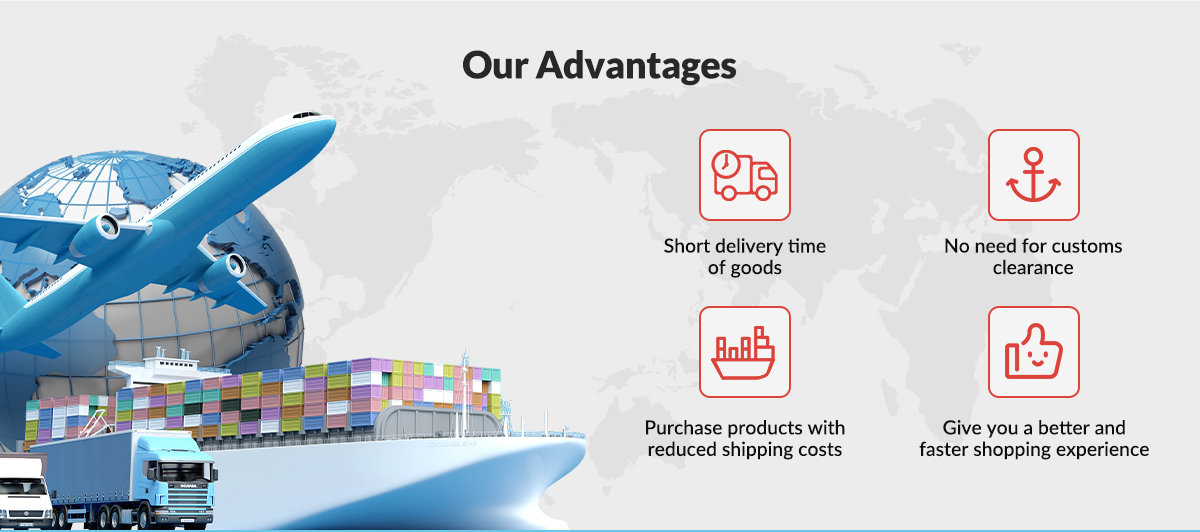 Our Advantages

Short delivery time of goods

No need for customs clearance

Purchase products with reduced shipping costs

Give you a better and faster shopping experience

SCANIA